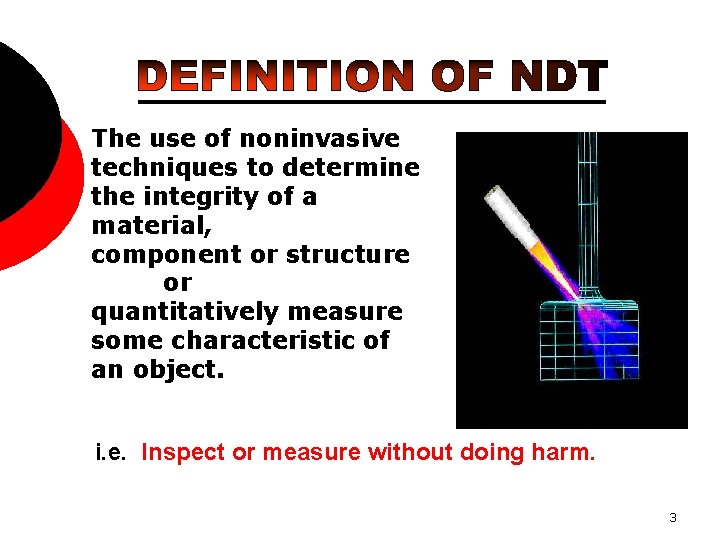 DEFINITION OF NDT

The use of noninvasive techniques to determine the integrity of a material, component or structure
or
quantitatively measure some characteristic of an object.

i.e. Inspect or measure without doing harm.

3